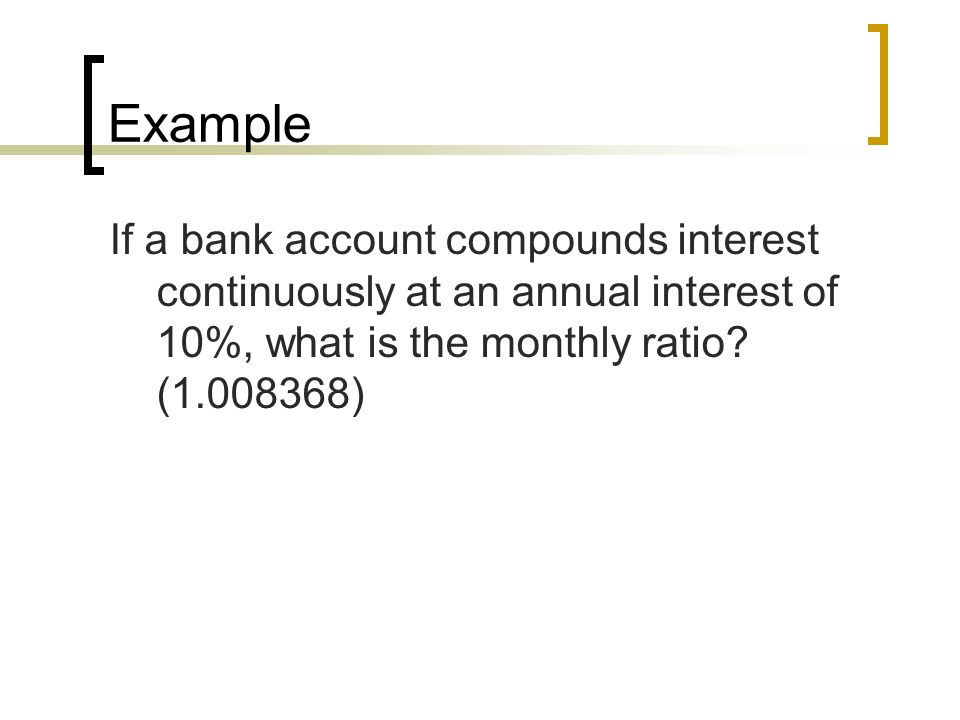 Example

If a bank account compounds interest continuously at an annual interest of 10%, what is the monthly ratio? (1.008368)